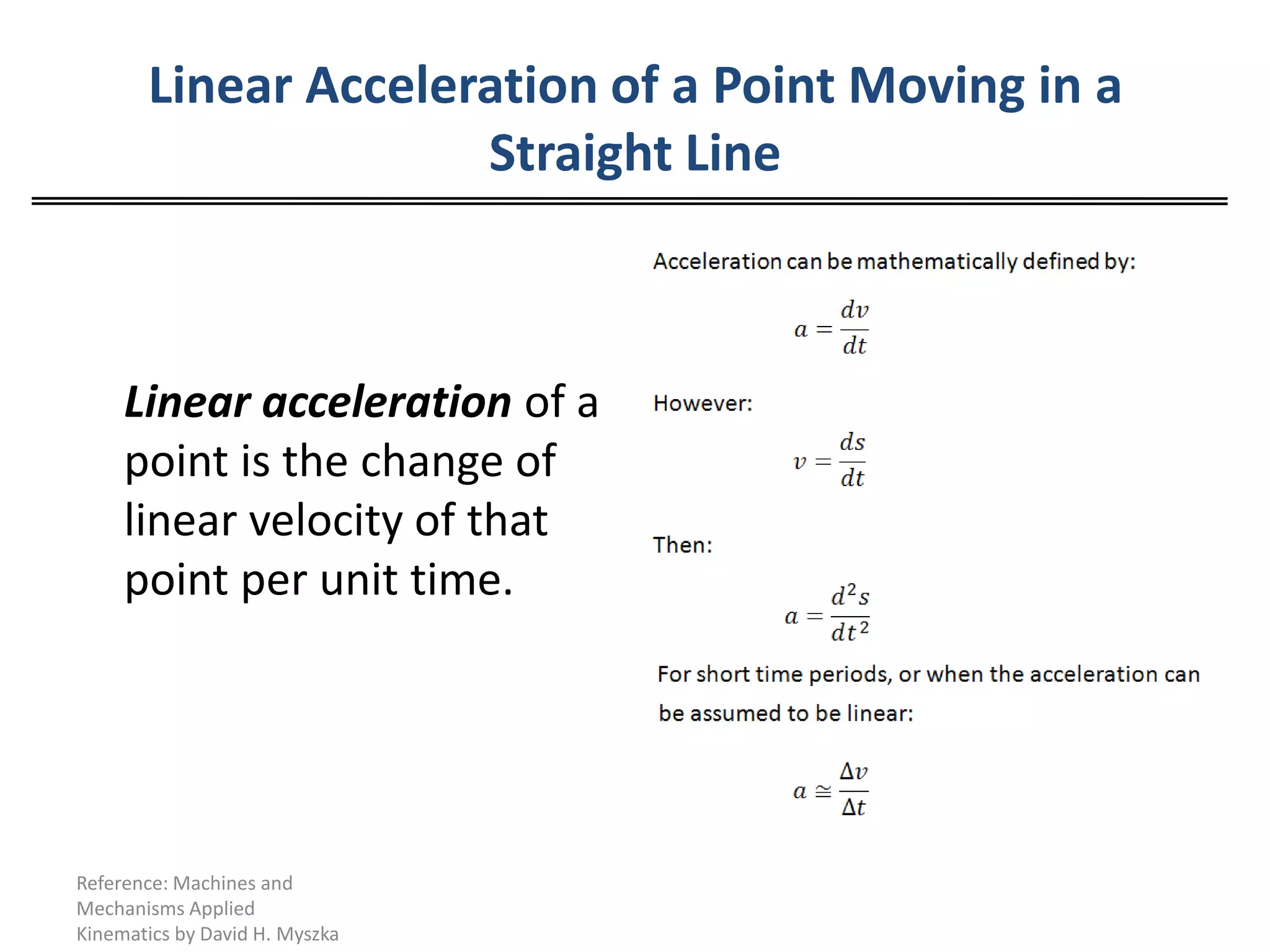 Linear Acceleration of a Point Moving in a Straight Line

Linear acceleration of a point is the change of linear velocity of that point per unit time.

Acceleration can be mathematically defined by:

$a = \frac{dv}{dt}$

However:

$v = \frac{ds}{dt}$

Then:

$a = \frac{d^2s}{dt^2}$

For short time periods, or when the acceleration can be assumed to be linear:

$a \cong \frac{\Delta v}{\Delta t}$

Reference: Machines and Mechanisms Applied Kinematics by David H. Myszka